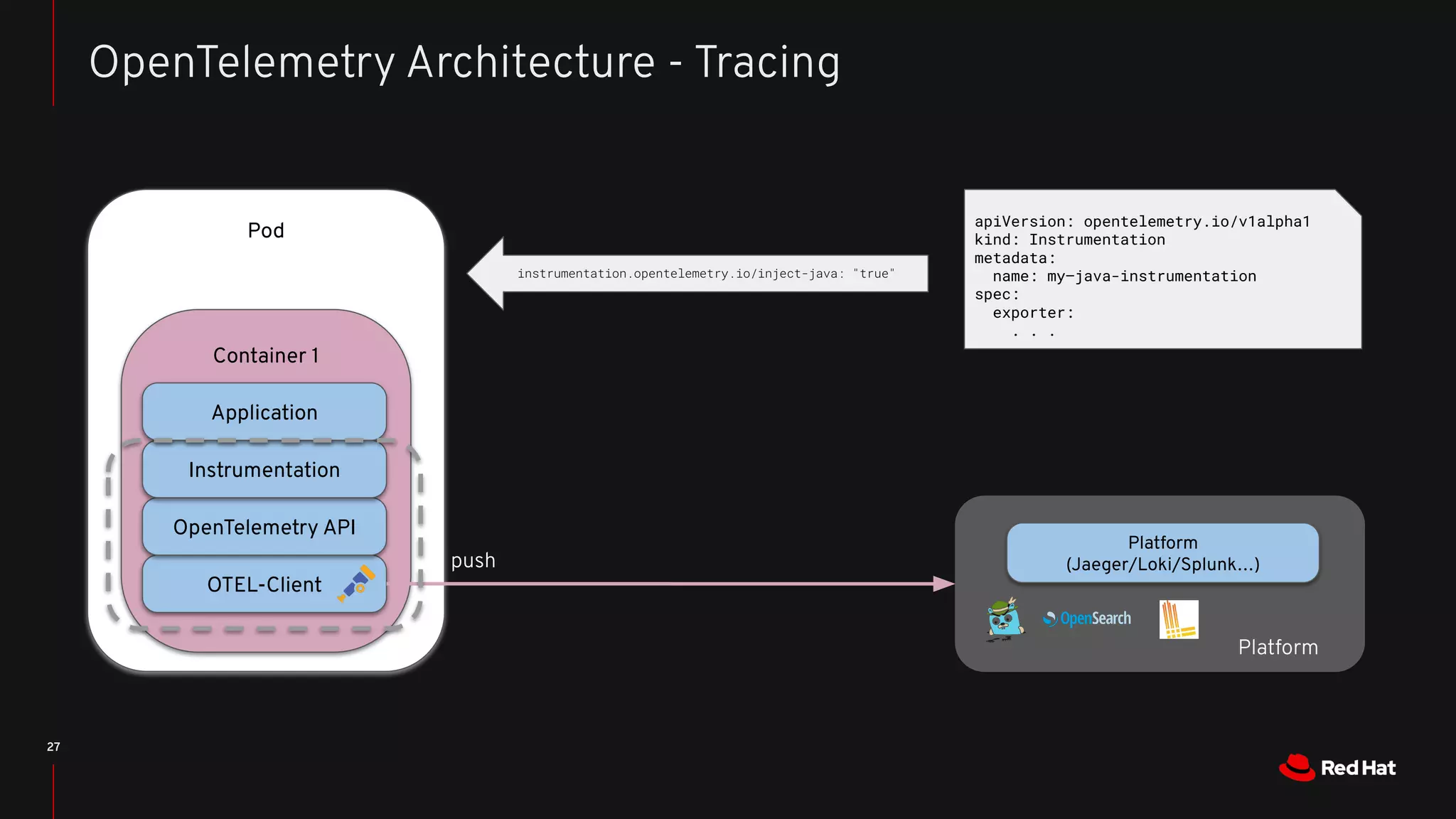 OpenTelemetry Architecture - Tracing

Pod

Container 1

Application

Instrumentation

OpenTelemetry API

OTEL-Client

instrumentation.opentelemetry.io/inject-java: "true"

apiVersion: opentelemetry.io/v1alpha1
kind: Instrumentation
metadata:
  name: my-java-instrumentation
spec:
  exporter:
    . . .

push

Platform
(Jaeger/Loki/Splunk...)

OpenSearch

Platform

27

Red Hat